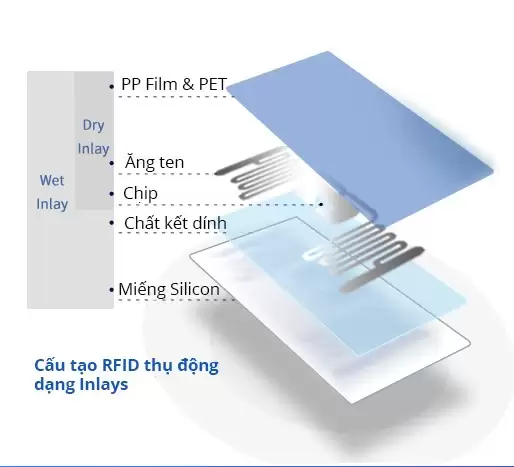 Wet Inlay

Dry Inlay

PP Film & PET

Ăng ten

Chip

Chất kết dính

Miếng Silicon

Cấu tạo RFID thụ động dạng Inlays